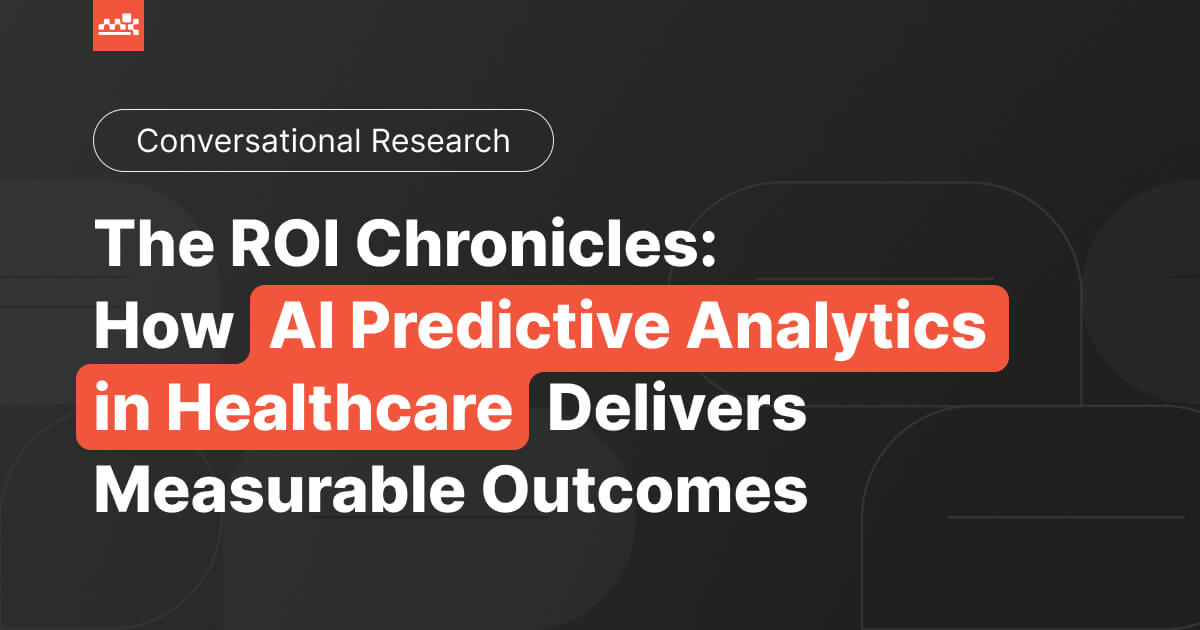 Conversational Research

The ROI Chronicles: How AI Predictive Analytics in Healthcare Delivers Measurable Outcomes